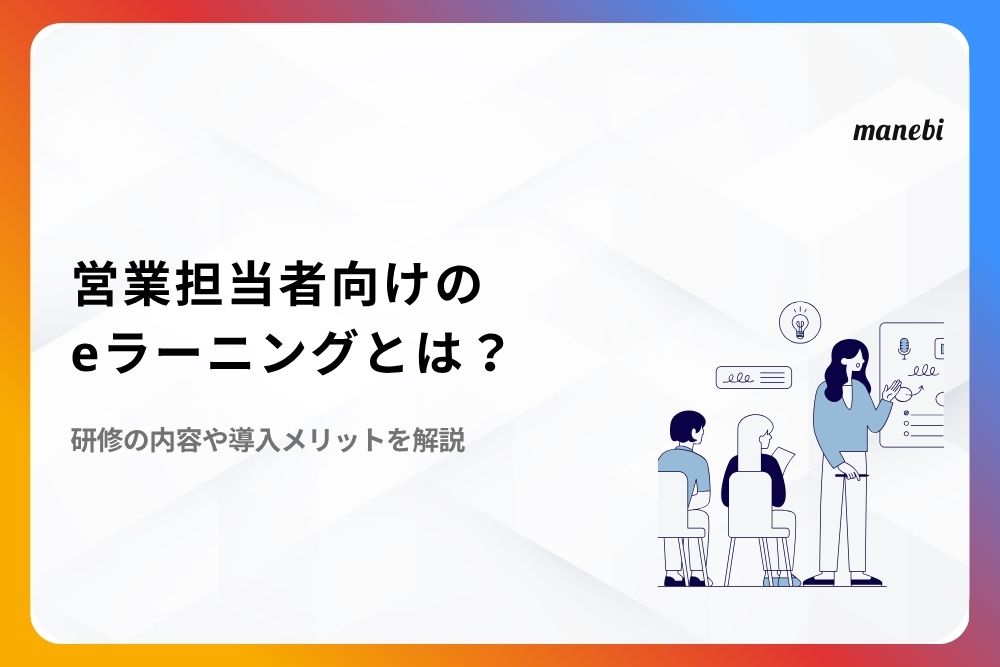 manebi

営業担当者向けの
eラーニングとは？

研修の内容や導入メリットを解説